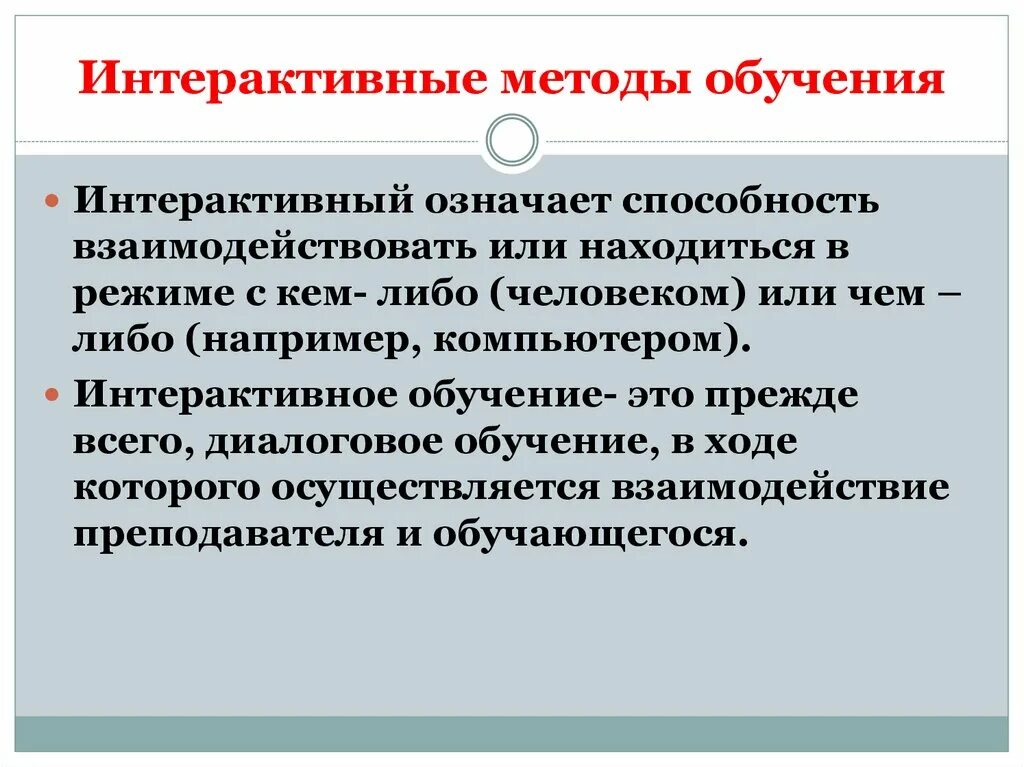 Интерактивные методы обучения

Интерактивный означает способность взаимодействовать или находиться в режиме с кем- либо (человеком) или чем – либо (например, компьютером).

Интерактивное обучение- это прежде всего, диалоговое обучение, в ходе которого осуществляется взаимодействие преподавателя и обучающегося.